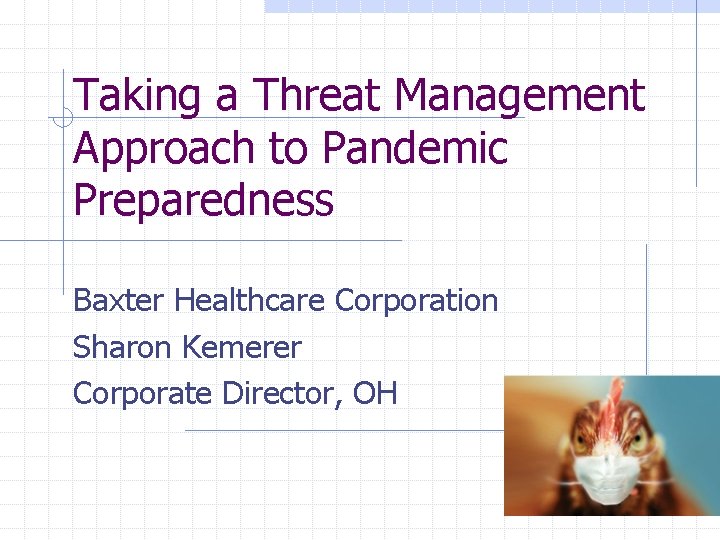 Taking a Threat Management Approach to Pandemic Preparedness

Baxter Healthcare Corporation

Sharon Kemerer

Corporate Director, OH